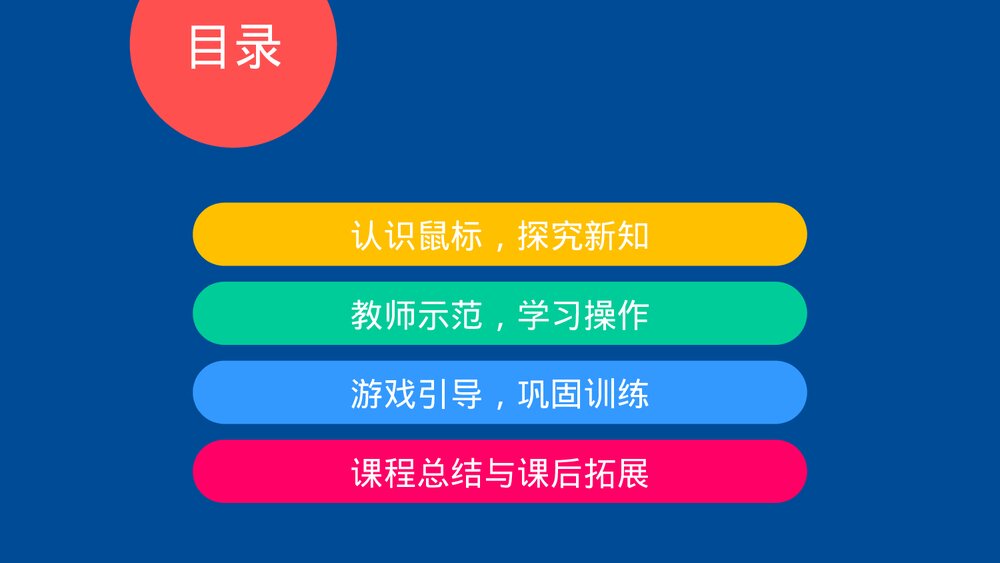 目录

认识鼠标，探究新知

教师示范，学习操作

游戏引导，巩固训练

课程总结与课后拓展